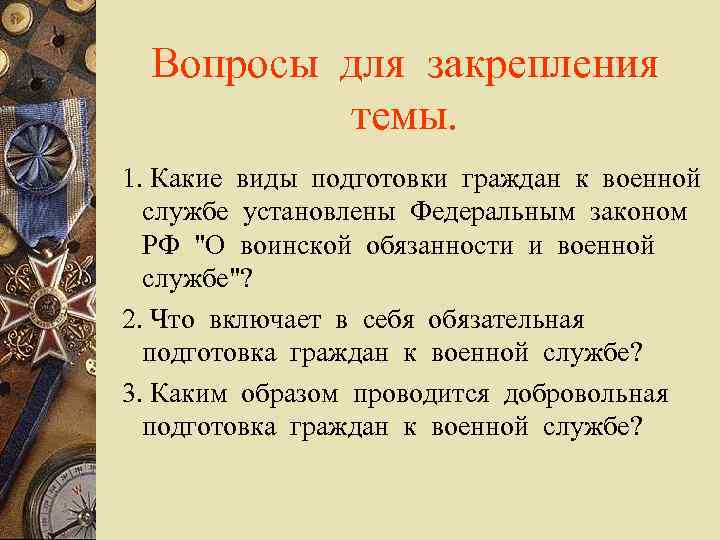 Вопросы для закрепления темы.

1. Какие виды подготовки граждан к военной службе установлены Федеральным законом РФ "О воинской обязанности и военной службе"?

2. Что включает в себя обязательная подготовка граждан к военной службе?

3. Каким образом проводится добровольная подготовка граждан к военной службе?